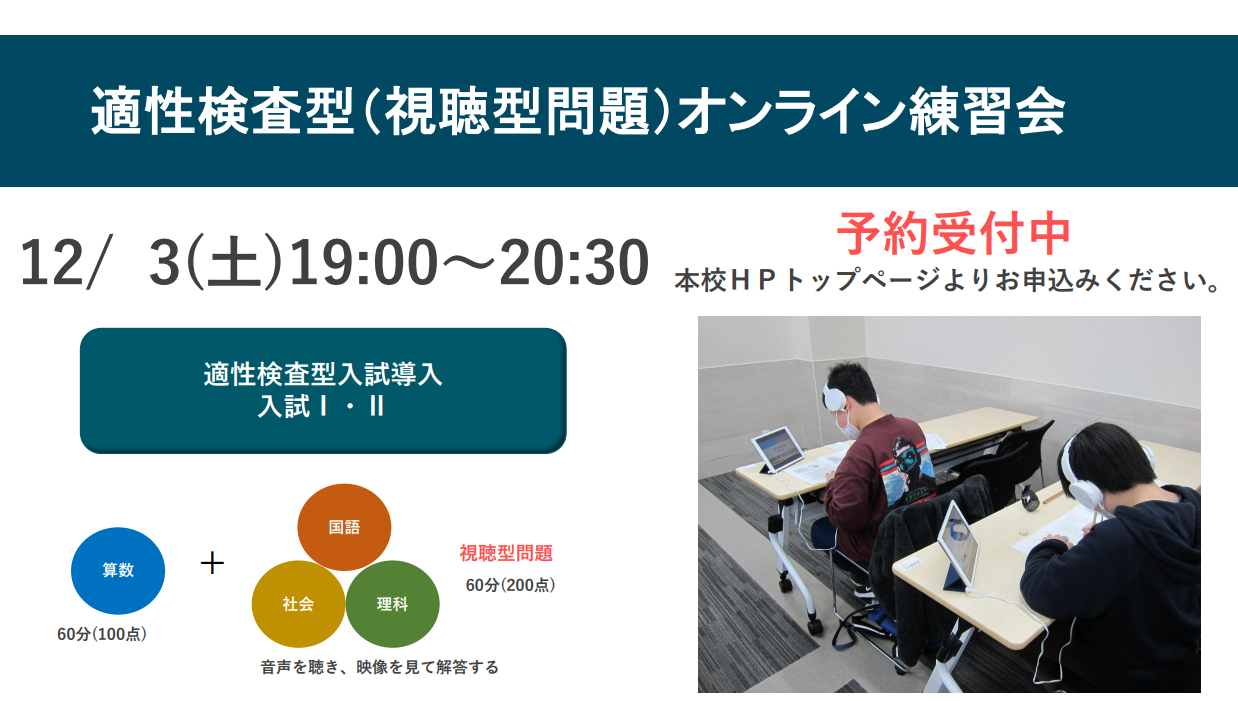 適性検査型（視聴型問題）オンライン練習会

12/ 3(土)19:00～20:30

予約受付中
本校ＨＰトップページよりお申込みください。

適性検査型入試導入
入試Ⅰ・Ⅱ

算数
60分(100点)

＋

国語
社会
理科

視聴型問題
60分(200点)

音声を聴き、映像を見て解答する